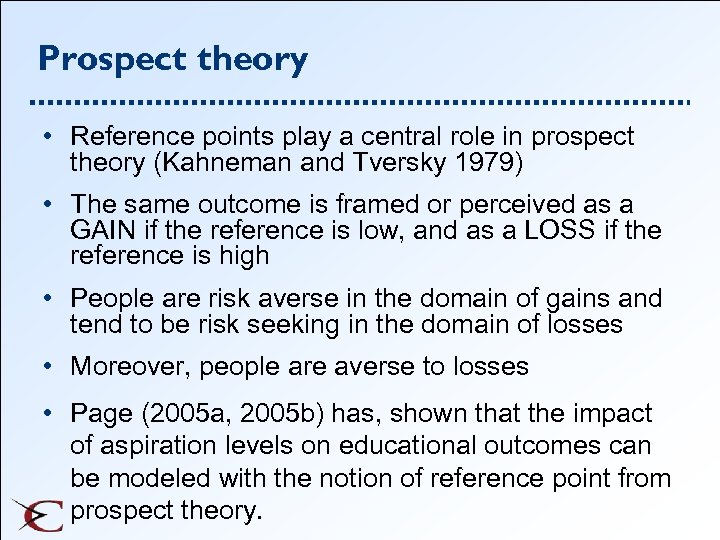 Prospect theory

• Reference points play a central role in prospect theory (Kahneman and Tversky 1979)

• The same outcome is framed or perceived as a GAIN if the reference is low, and as a LOSS if the reference is high

• People are risk averse in the domain of gains and tend to be risk seeking in the domain of losses

• Moreover, people are averse to losses

• Page (2005a, 2005b) has, shown that the impact of aspiration levels on educational outcomes can be modeled with the notion of reference point from prospect theory.